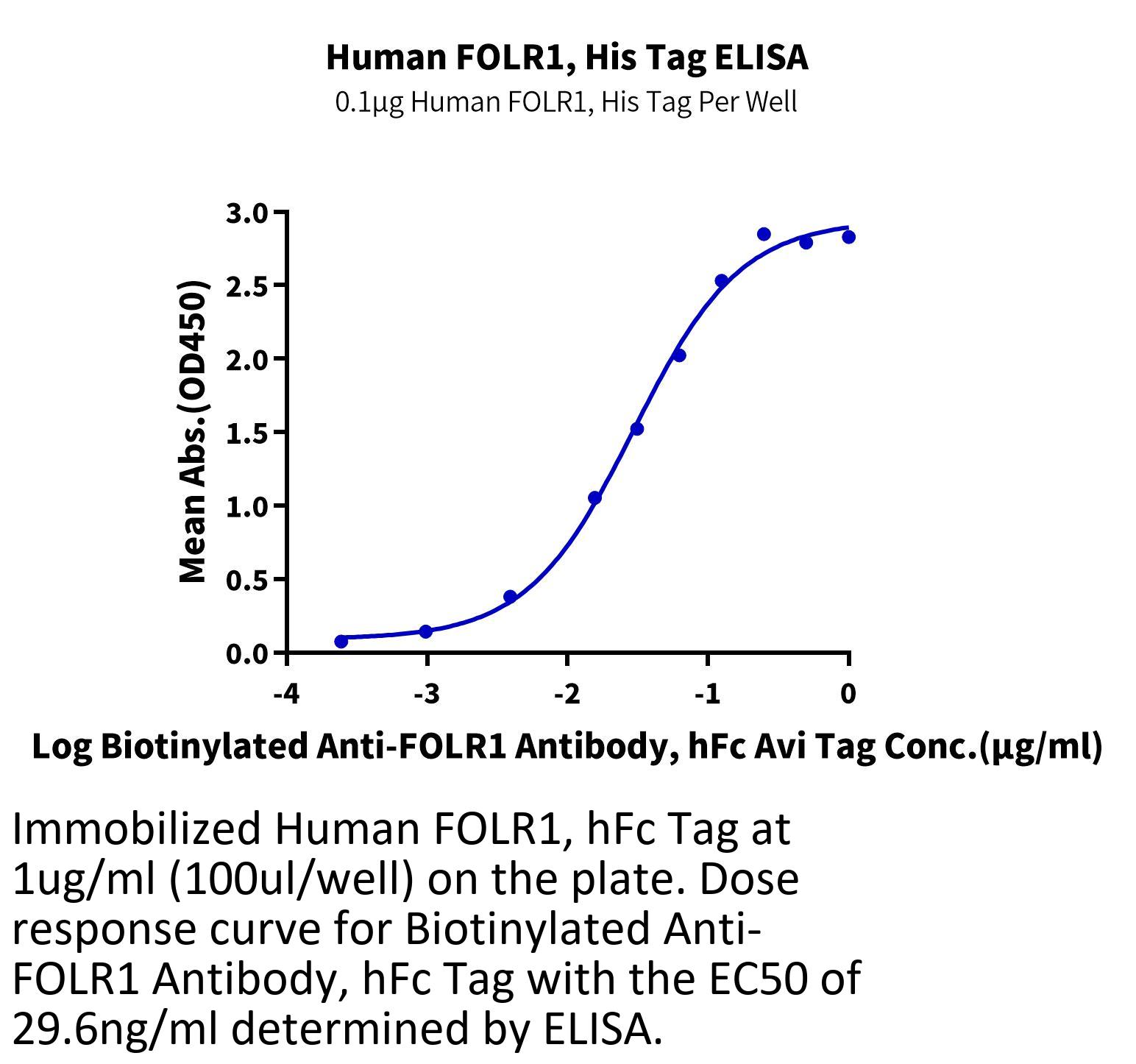 Human FOLR1, His Tag ELISA
0.1μg Human FOLR1, His Tag Per Well

Mean Abs.(OD450)

3.0
2.5
2.0
1.5
1.0
0.5
0.0

-4
-3
-2
-1
0

Log Biotinylated Anti-FOLR1 Antibody, hFc Avi Tag Conc.(μg/ml)

Immobilized Human FOLR1, hFc Tag at 1ug/ml (100ul/well) on the plate. Dose response curve for Biotinylated Anti-FOLR1 Antibody, hFc Tag with the EC50 of 29.6ng/ml determined by ELISA.